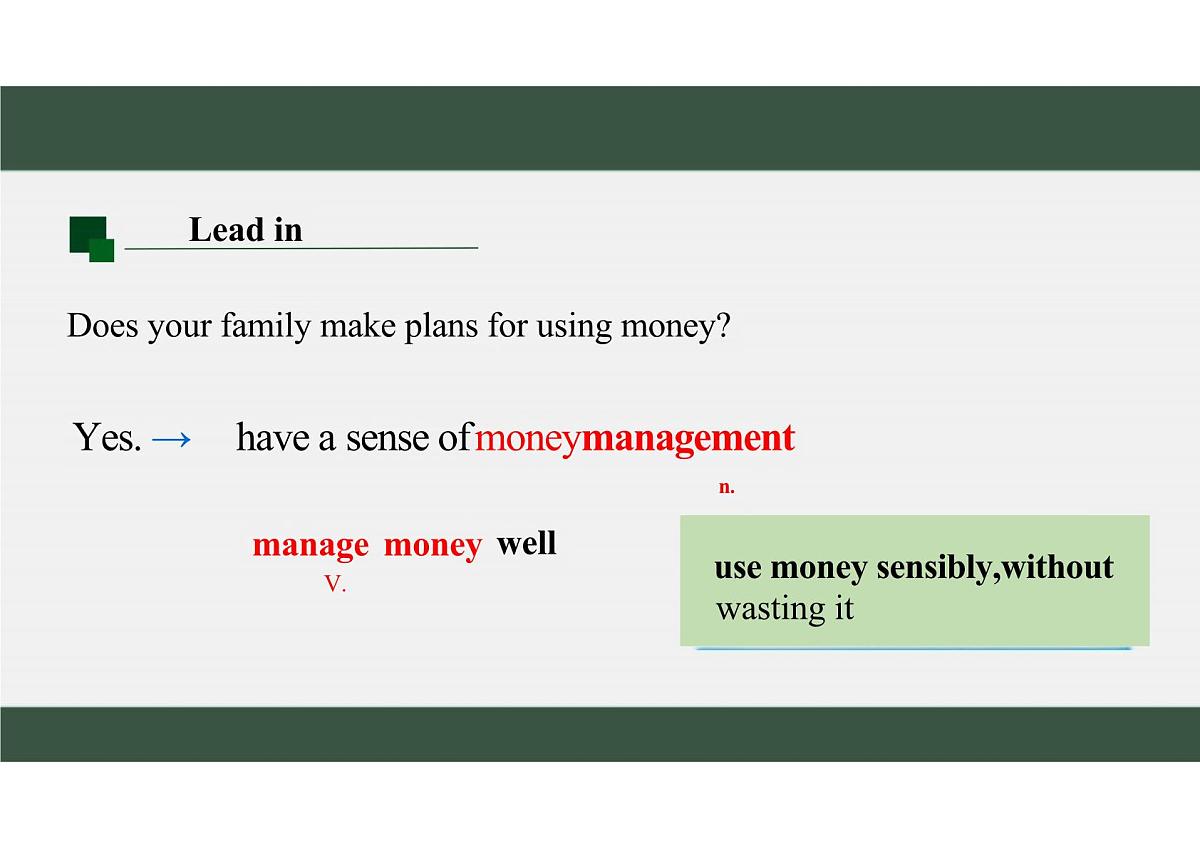 Lead in

Does your family make plans for using money?

Yes. → have a sense of money management

n.

manage money well
V.

use money sensibly,without wasting it